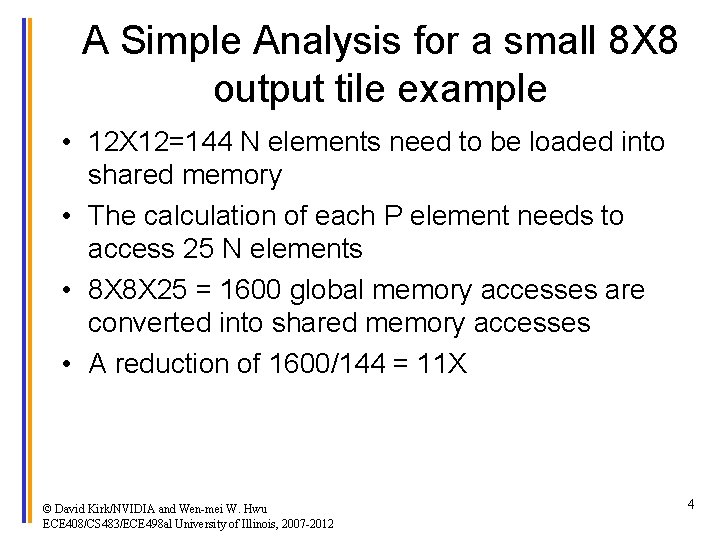 A Simple Analysis for a small 8X8 output tile example

• 12X12=144 N elements need to be loaded into shared memory
• The calculation of each P element needs to access 25 N elements
• 8X8X25 = 1600 global memory accesses are converted into shared memory accesses
• A reduction of 1600/144 = 11X

© David Kirk/NVIDIA and Wen-mei W. Hwu
ECE408/CS483/ECE498al University of Illinois, 2007-2012

4